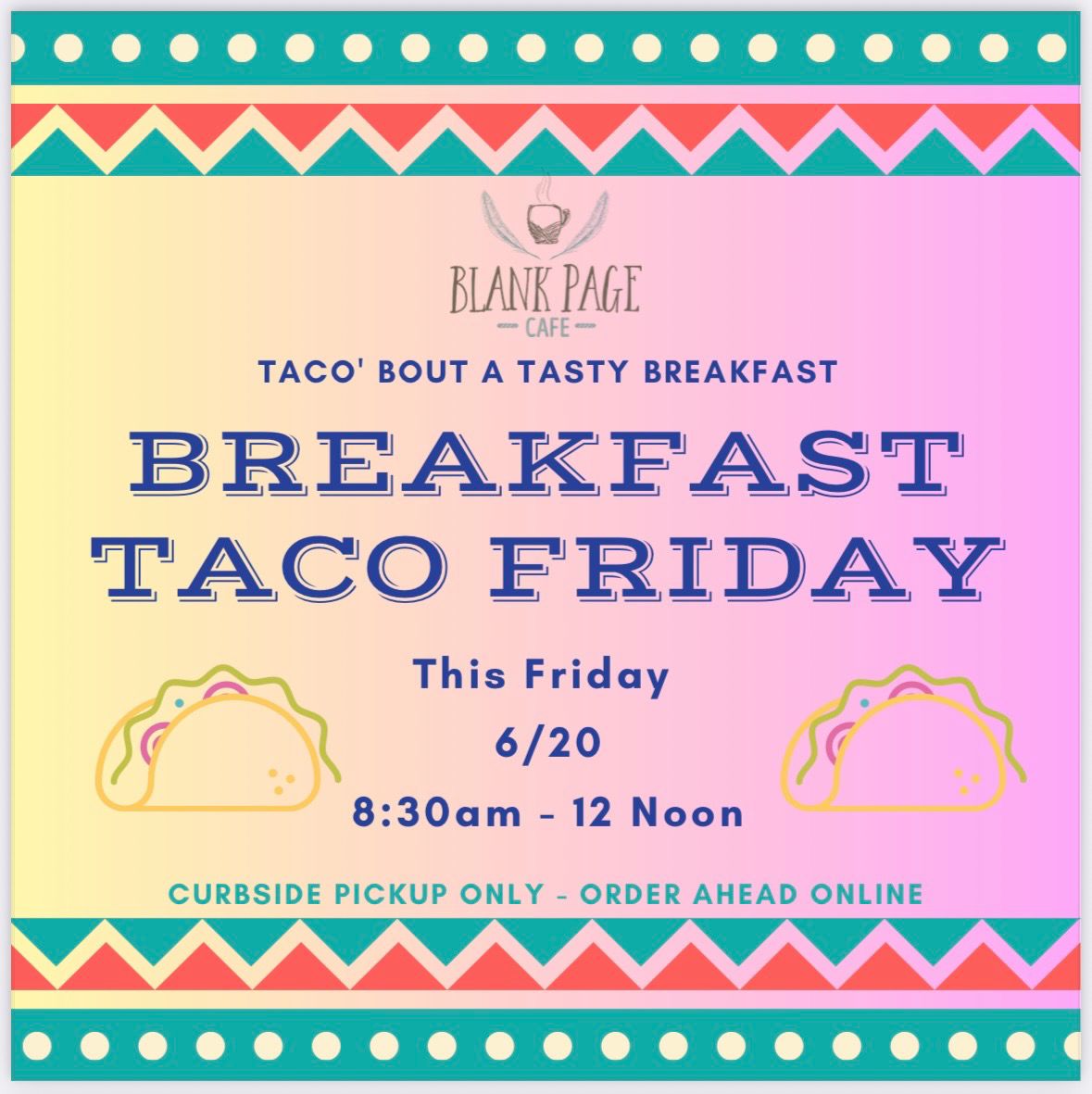 BLANK PAGE
CAFE

TACO' BOUT A TASTY BREAKFAST

BREAKFAST TACO FRIDAY

This Friday
6/20
8:30am - 12 Noon

CURBSIDE PICKUP ONLY - ORDER AHEAD ONLINE